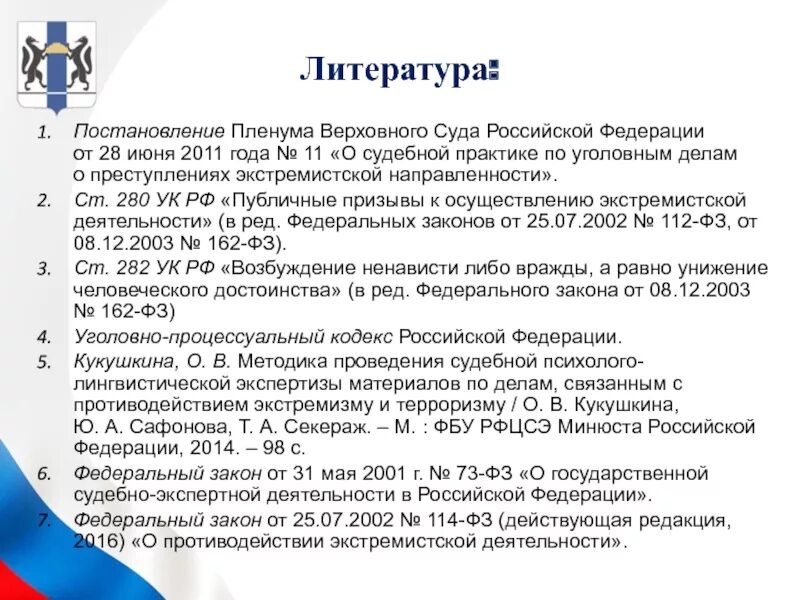 Литература:

1. Постановление Пленума Верховного Суда Российской Федерации от 28 июня 2011 года № 11 «О судебной практике по уголовным делам о преступлениях экстремистской направленности».
2. Ст. 280 УК РФ «Публичные призывы к осуществлению экстремистской деятельности» (в ред. Федеральных законов от 25.07.2002 № 112-ФЗ, от 08.12.2003 № 162-ФЗ).
3. Ст. 282 УК РФ «Возбуждение ненависти либо вражды, а равно унижение человеческого достоинства» (в ред. Федерального закона от 08.12.2003 № 162-ФЗ)
4. Уголовно-процессуальный кодекс Российской Федерации.
5. Кукушкина, О. В. Методика проведения судебной психолого-лингвистической экспертизы материалов по делам, связанным с противодействием экстремизму и терроризму / О. В. Кукушкина, Ю. А. Сафонова, Т. А. Секераж. – М. : ФБУ РФЦСЭ Минюста Российской Федерации, 2014. – 98 с.
6. Федеральный закон от 31 мая 2001 г. № 73-ФЗ «О государственной судебно-экспертной деятельности в Российской Федерации».
7. Федеральный закон от 25.07.2002 № 114-ФЗ (действующая редакция, 2016) «О противодействии экстремистской деятельности».